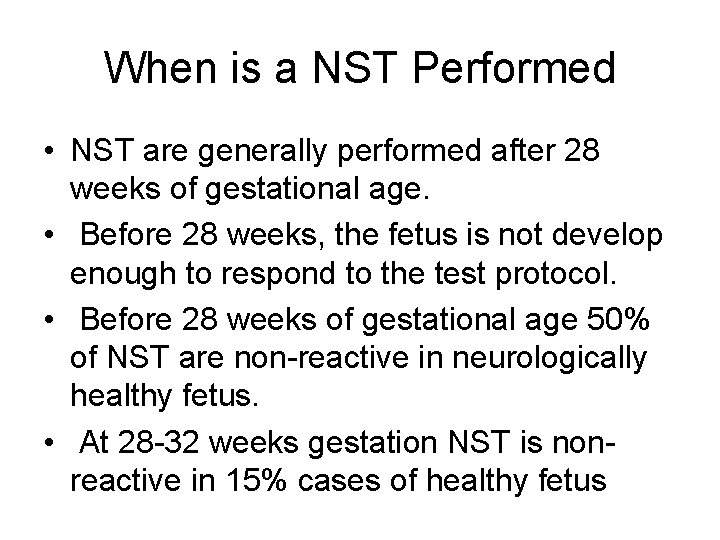 When is a NST Performed

• NST are generally performed after 28 weeks of gestational age.

• Before 28 weeks, the fetus is not develop enough to respond to the test protocol.

• Before 28 weeks of gestational age 50% of NST are non-reactive in neurologically healthy fetus.

• At 28-32 weeks gestation NST is non-reactive in 15% cases of healthy fetus